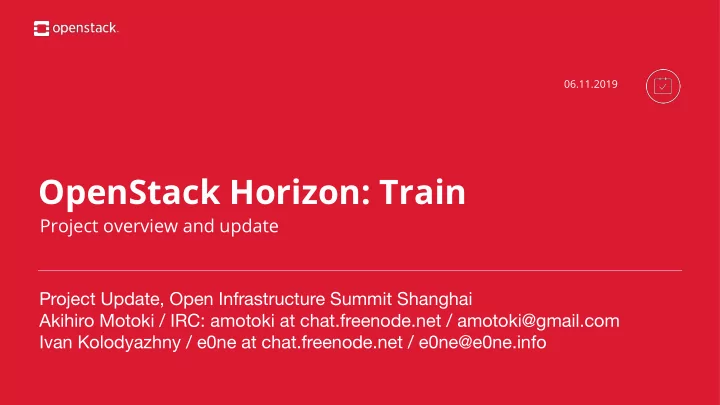 openstack.

06.11.2019

OpenStack Horizon: Train
Project overview and update

Project Update, Open Infrastructure Summit Shanghai
Akihiro Motoki / IRC: amotoki at chat.freenode.net / amotoki@gmail.com
Ivan Kolodyazhny / e0ne at chat.freenode.net / e0ne@e0ne.info